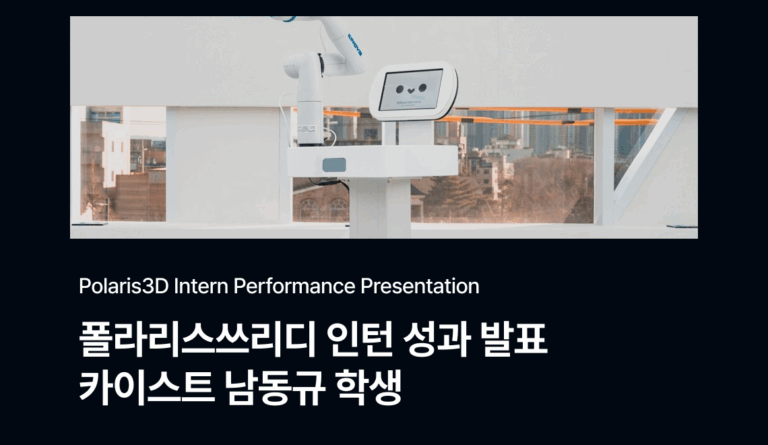 Polaris3D Intern Performance Presentation

폴라리스쓰리디 인턴 성과 발표
카이스트 남동규 학생